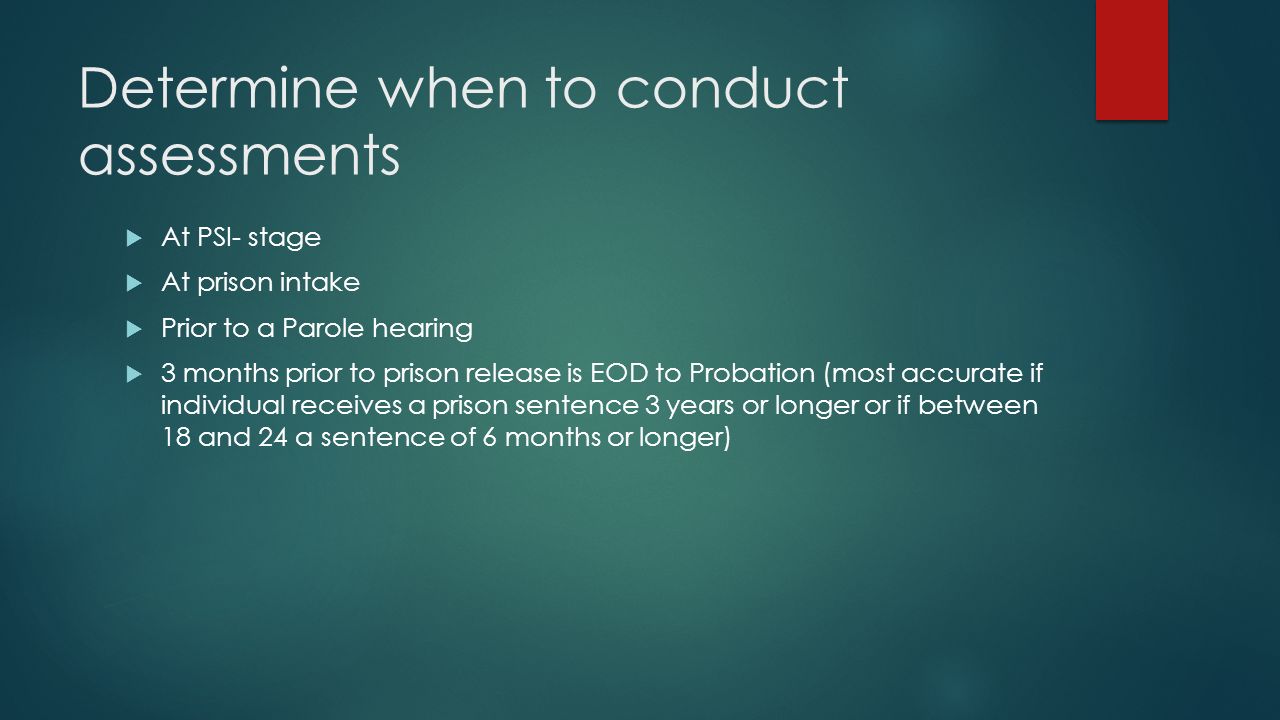 Determine when to conduct assessments

At PSI- stage

At prison intake

Prior to a Parole hearing

3 months prior to prison release is EOD to Probation (most accurate if individual receives a prison sentence 3 years or longer or if between 18 and 24 a sentence of 6 months or longer)